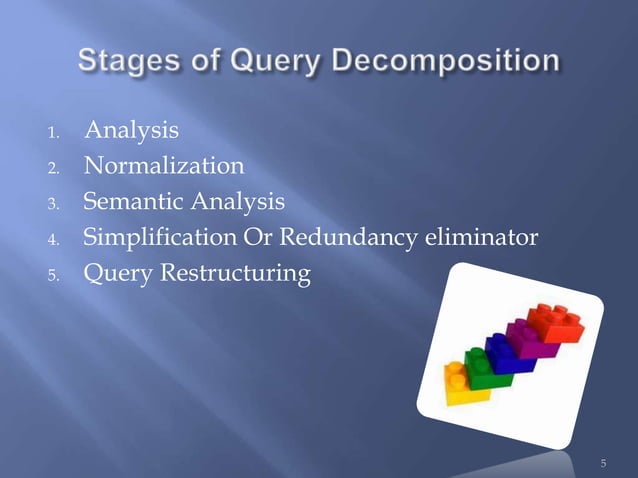 Stages of Query Decomposition

1. Analysis
2. Normalization
3. Semantic Analysis
4. Simplification Or Redundancy eliminator
5. Query Restructuring

5